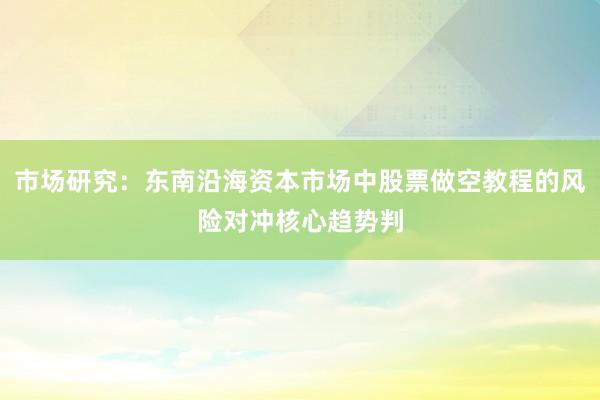 市场研究：东南沿海资本市场中股票做空教程的风险对冲核心趋势判